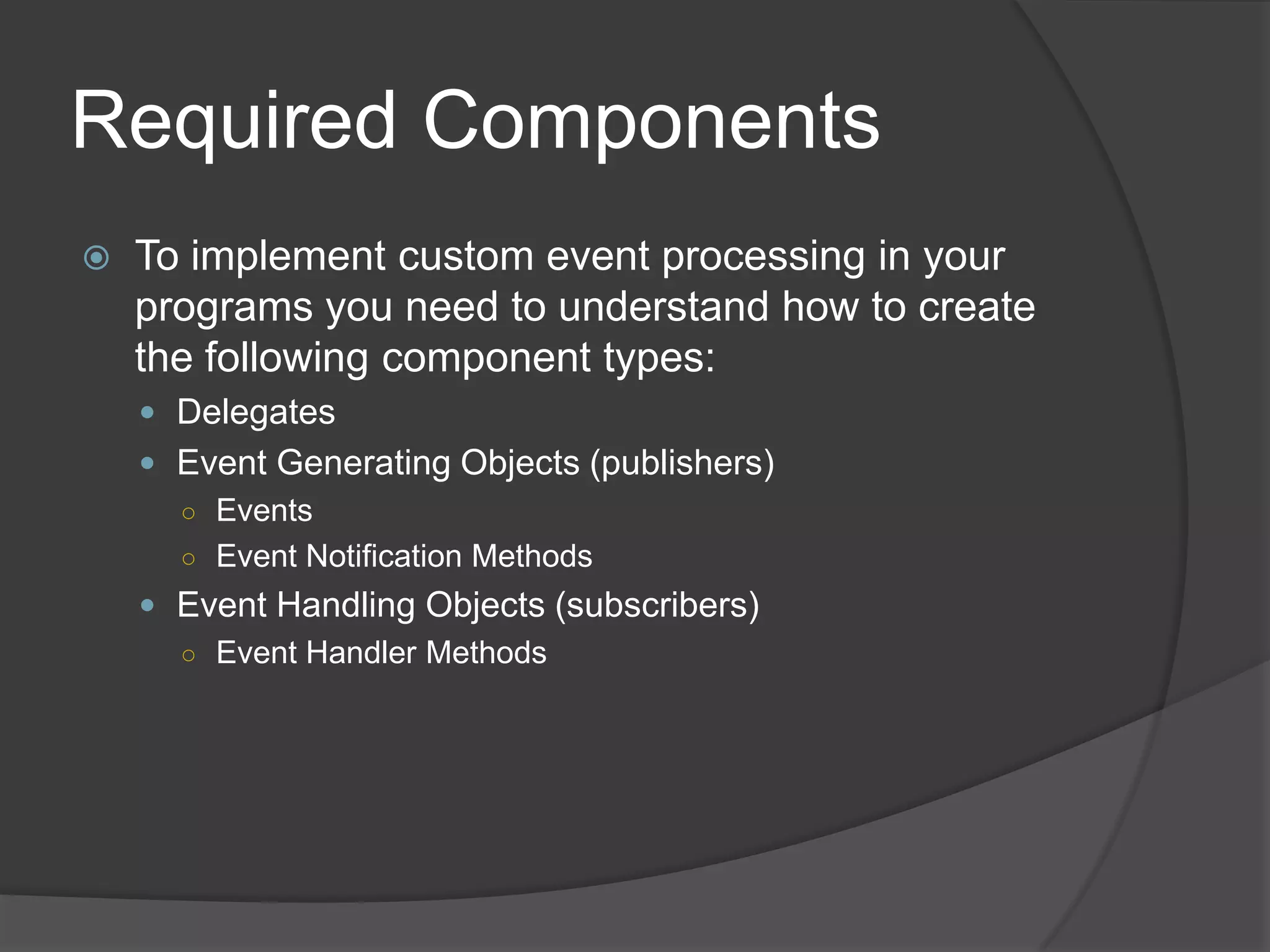 Required Components

To implement custom event processing in your programs you need to understand how to create the following component types:

- Delegates
- Event Generating Objects (publishers)
  - Events
  - Event Notification Methods
- Event Handling Objects (subscribers)
  - Event Handler Methods